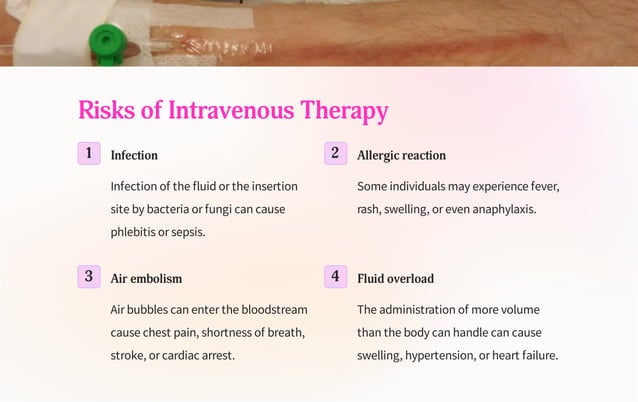 Risks of Intravenous Therapy

1 Infection

Infection of the fluid or the insertion site by bacteria or fungi can cause phlebitis or sepsis.

2 Allergic reaction

Some individuals may experience fever, rash, swelling, or even anaphylaxis.

3 Air embolism

Air bubbles can enter the bloodstream cause chest pain, shortness of breath, stroke, or cardiac arrest.

4 Fluid overload

The administration of more volume than the body can handle can cause swelling, hypertension, or heart failure.